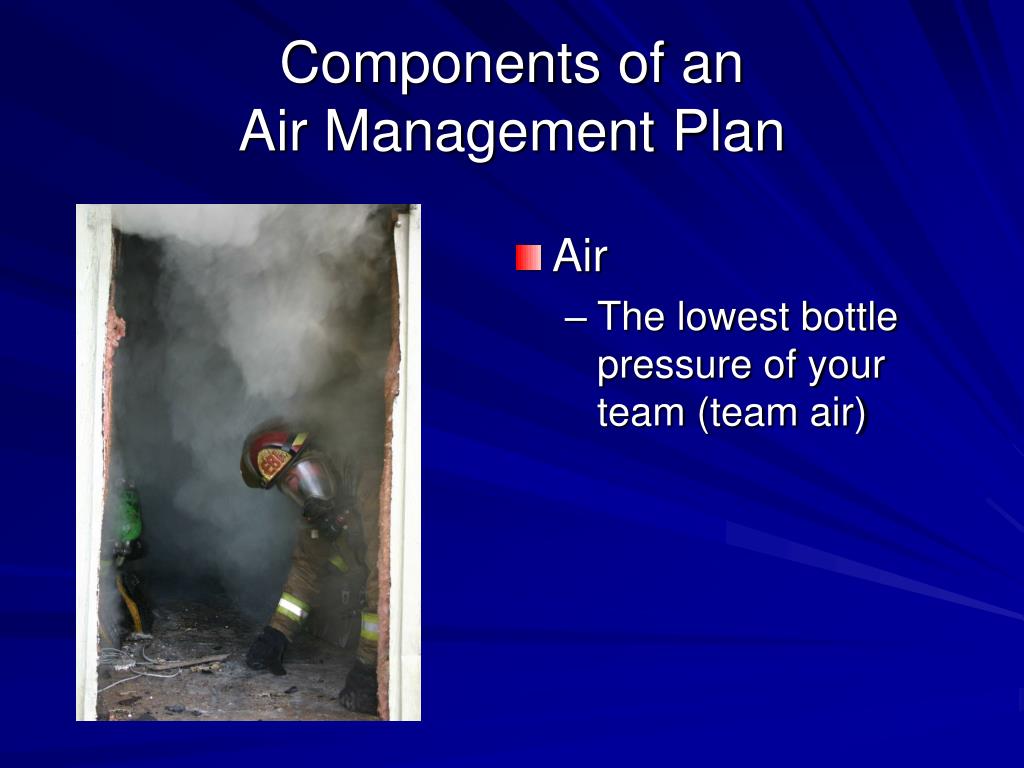 Components of an
Air Management Plan

Air
– The lowest bottle pressure of your team (team air)